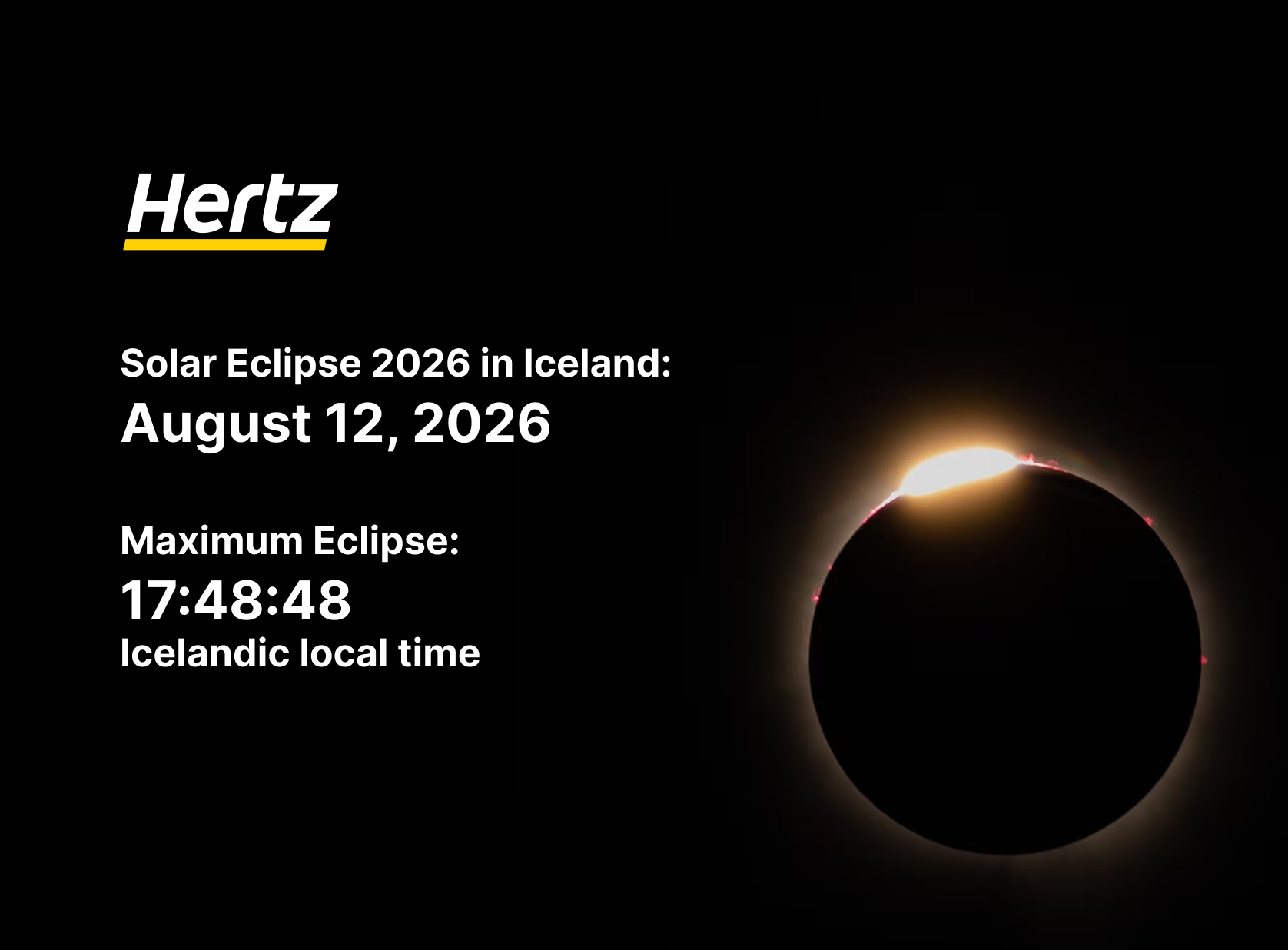 Hertz

Solar Eclipse 2026 in Iceland:
August 12, 2026

Maximum Eclipse:
17:48:48
Icelandic local time